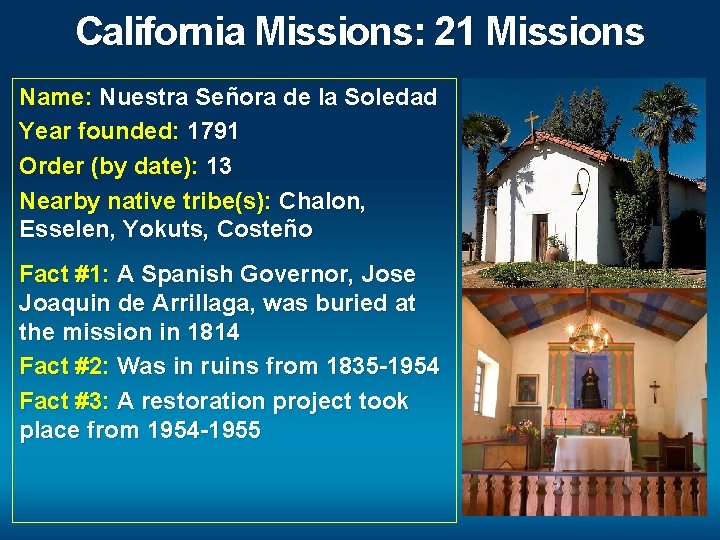 California Missions: 21 Missions

Name: Nuestra Señora de la Soledad

Year founded: 1791

Order (by date): 13

Nearby native tribe(s): Chalon, Esselen, Yokuts, Costeño

Fact #1: A Spanish Governor, Jose Joaquin de Arrillaga, was buried at the mission in 1814

Fact #2: Was in ruins from 1835-1954

Fact #3: A restoration project took place from 1954-1955